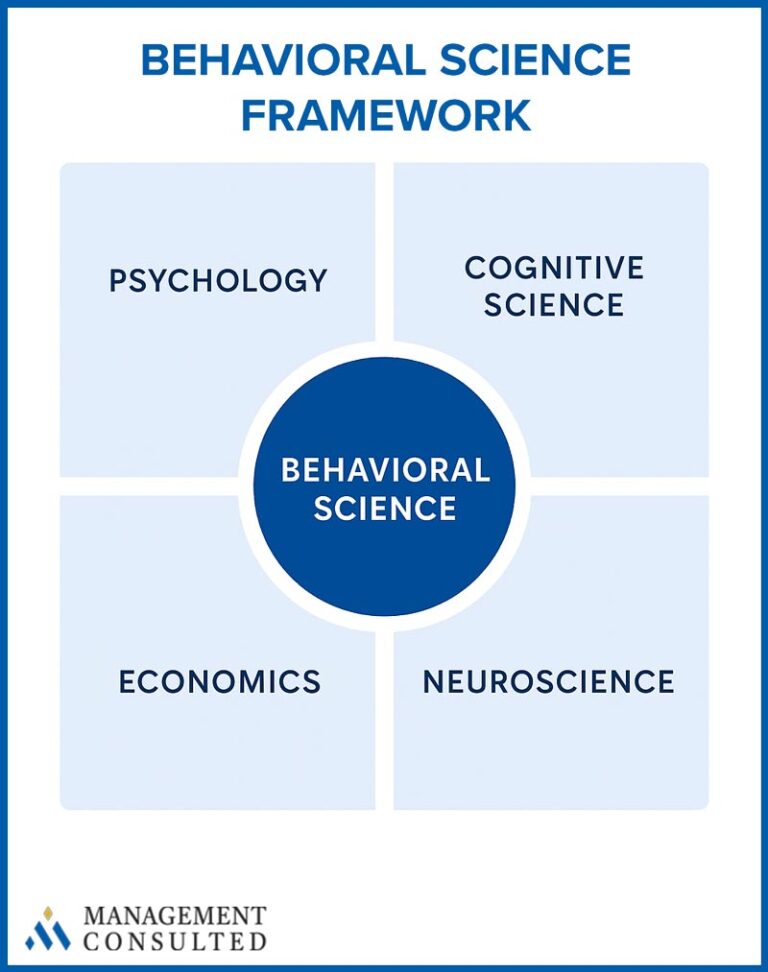 BEHAVIORAL SCIENCE FRAMEWORK

PSYCHOLOGY

COGNITIVE SCIENCE

BEHAVIORAL SCIENCE

ECONOMICS

NEUROSCIENCE

MANAGEMENT CONSULTED